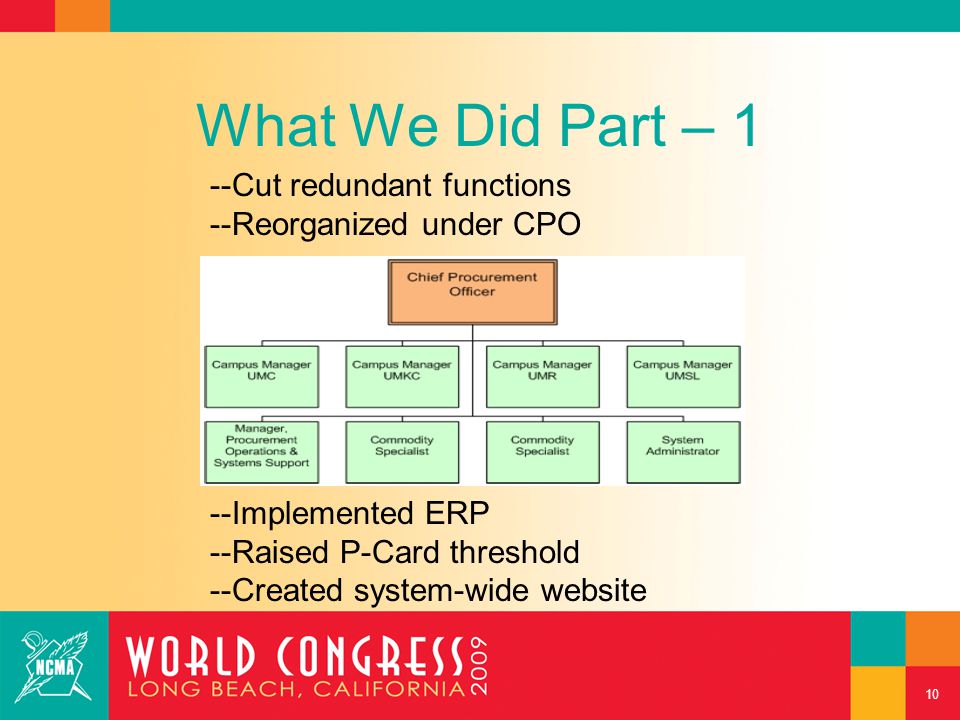 What We Did Part – 1

--Cut redundant functions
--Reorganized under CPO

Chief Procurement Officer

Campus Manager UMC

Campus Manager UMKC

Campus Manager UMR

Campus Manager UMSL

Manager, Procurement Operations & Systems Support

Commodity Specialist

Commodity Specialist

System Administrator

--Implemented ERP
--Raised P-Card threshold
--Created system-wide website

NCMA

WORLD CONGRESS 2009
LONG BEACH, CALIFORNIA

10